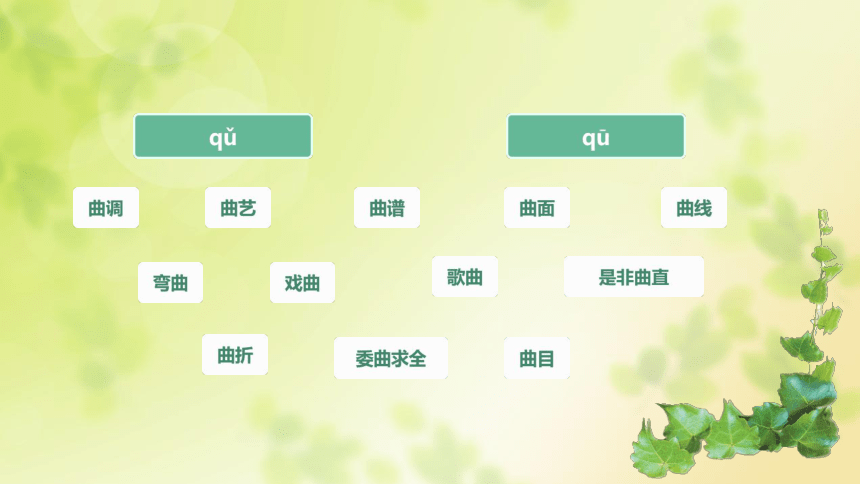 qǔ

qū

曲调

曲艺

曲谱

曲面

曲线

弯曲

戏曲

歌曲

是非曲直

曲折

委曲求全

曲目